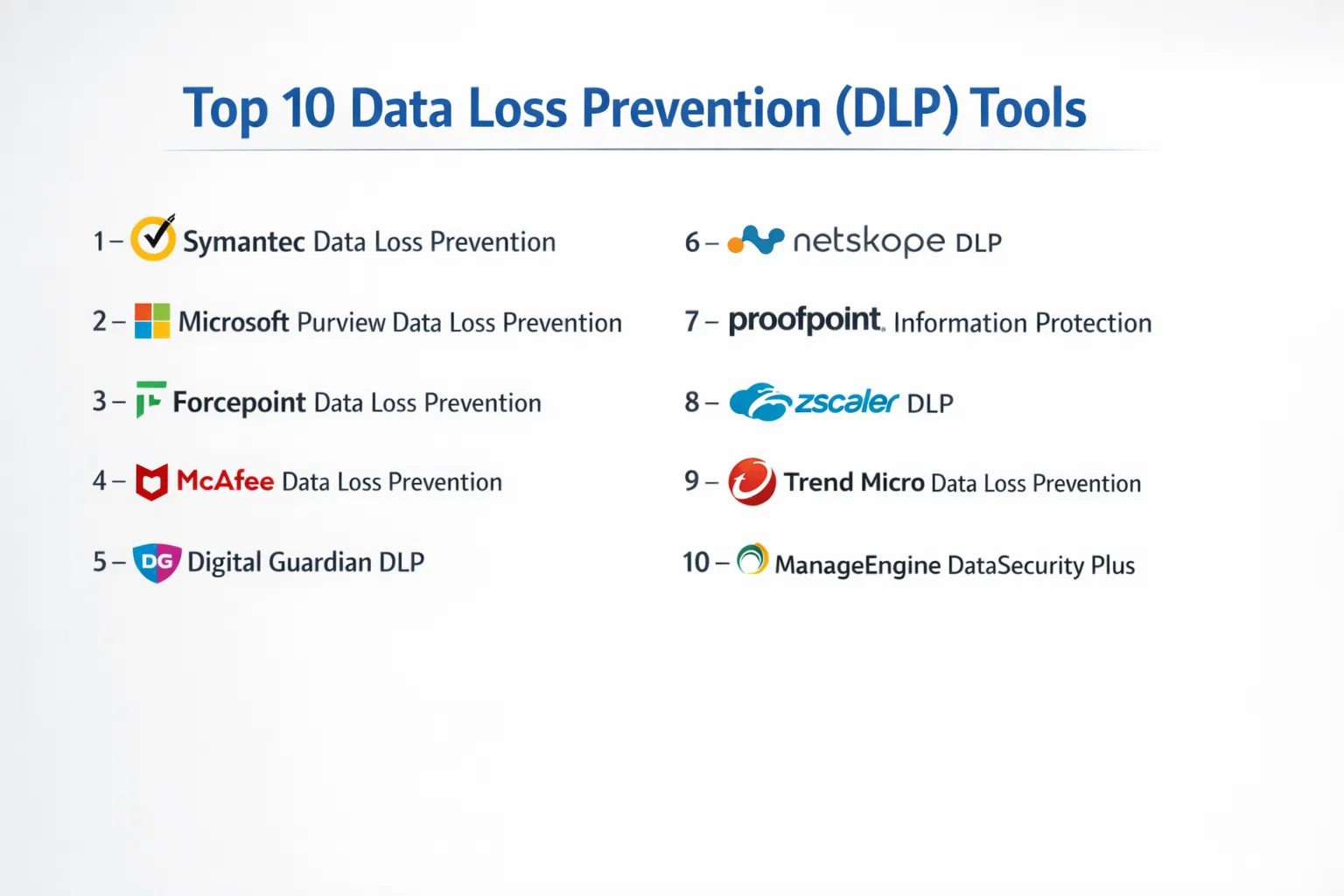 Top 10 Data Loss Prevention (DLP) Tools

1 – Symantec Data Loss Prevention

2 – Microsoft Purview Data Loss Prevention

3 – Forcepoint Data Loss Prevention

4 – McAfee Data Loss Prevention

5 – DG Digital Guardian DLP

6 – netskope DLP

7 – proofpoint. Information Protection

8 – zscaler DLP

9 – Trend Micro Data Loss Prevention

10 – ManageEngine DataSecurity Plus